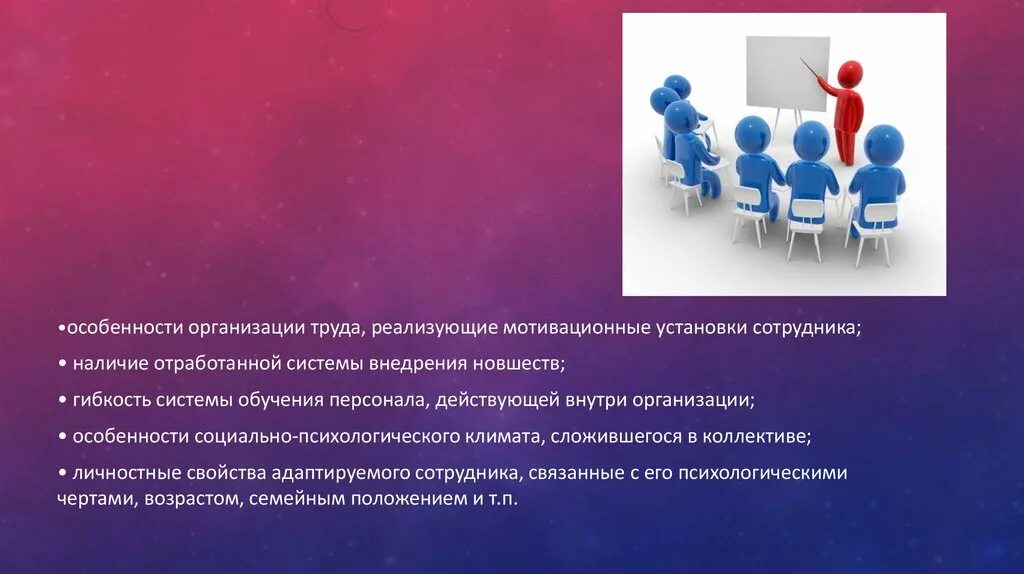 •особенности организации труда, реализующие мотивационные установки сотрудника;

• наличие отработанной системы внедрения новшеств;

• гибкость системы обучения персонала, действующей внутри организации;

• особенности социально-психологического климата, сложившегося в коллективе;

• личностные свойства адаптируемого сотрудника, связанные с его психологическими чертами, возрастом, семейным положением и т.п.